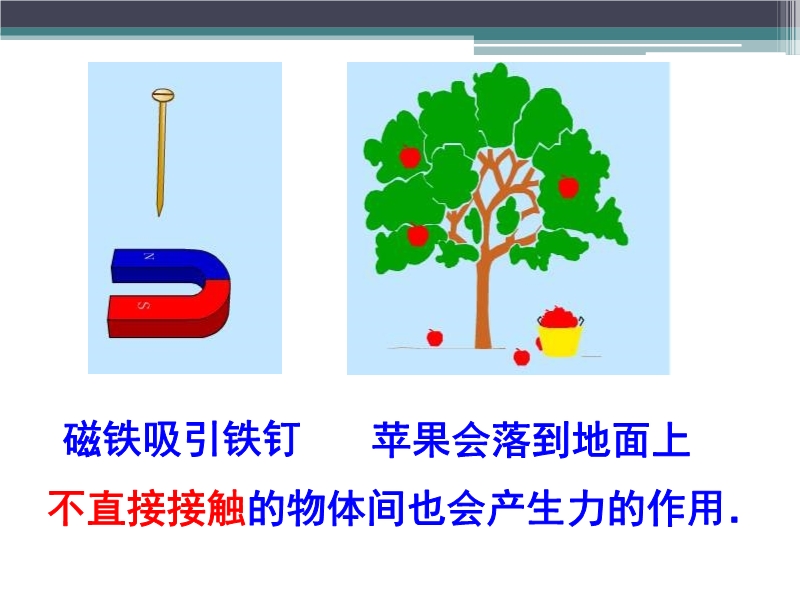 N

S

磁铁吸引铁钉　　苹果会落到地面上

不直接接触的物体间也会产生力的作用.